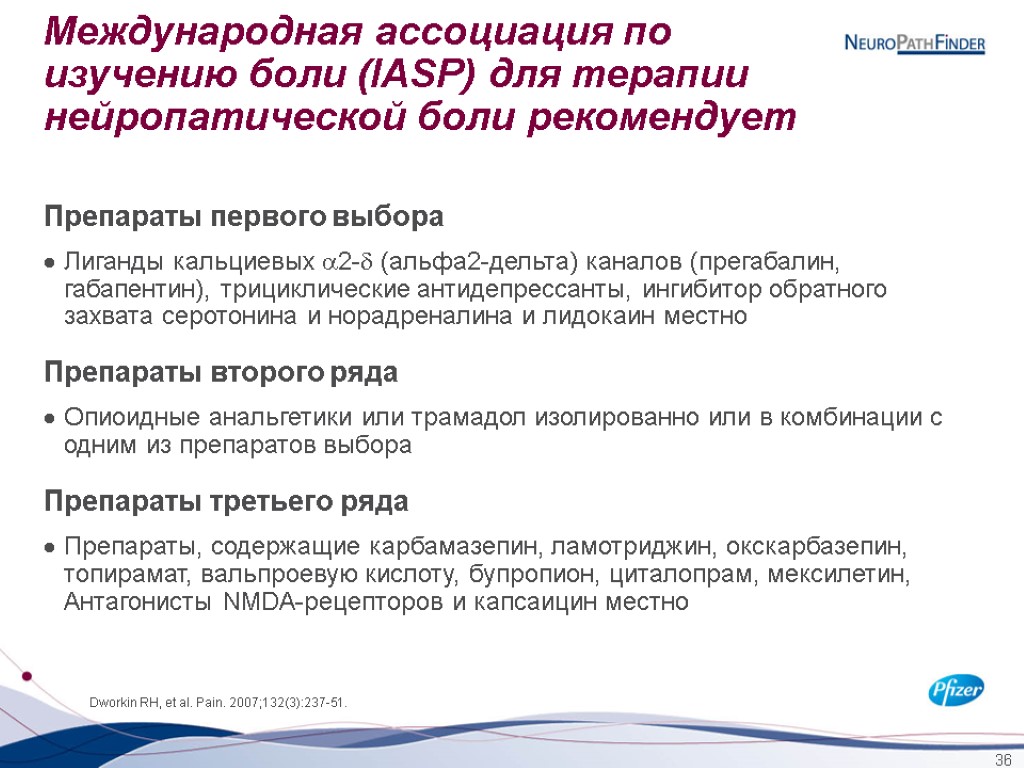 Международная ассоциация по изучению боли (IASP) для терапии нейропатической боли рекомендует

NEUROPATHFINDER

Препараты первого выбора

• Лиганды кальциевых $\alpha$2-$\delta$ (альфа2-дельта) каналов (прегабалин, габапентин), трициклические антидепрессанты, ингибитор обратного захвата серотонина и норадреналина и лидокаин местно

Препараты второго ряда

• Опиоидные анальгетики или трамадол изолированно или в комбинации с одним из препаратов выбора

Препараты третьего ряда

• Препараты, содержащие карбамазепин, ламотриджин, окскарбазепин, топирамат, вальпроевую кислоту, бупропион, циталопрам, мексилетин, Антагонисты NMDA-рецепторов и капсаицин местно

Dworkin RH, et al. Pain. 2007;132(3):237-51.

Pfizer

36